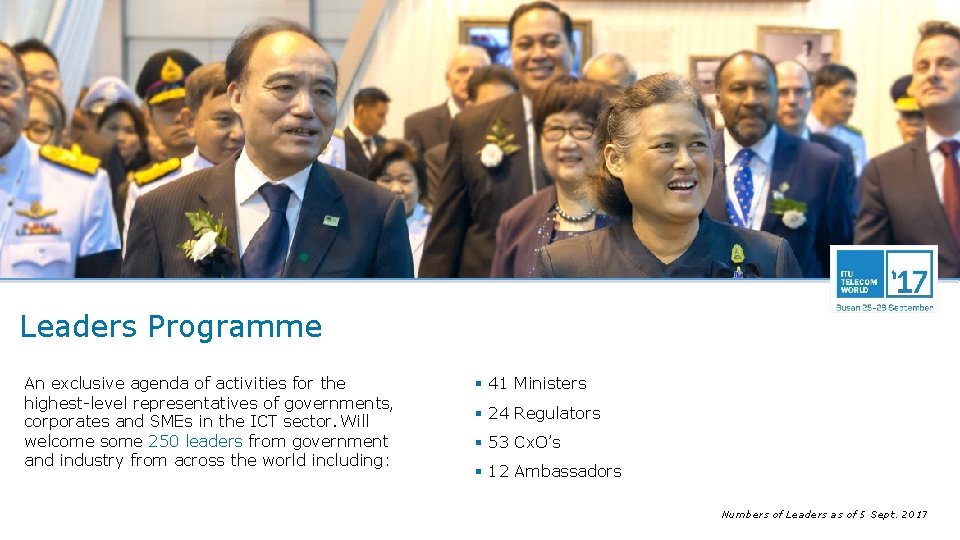 ITU TELECOM WORLD '17
Busan 25-28 September

Leaders Programme

An exclusive agenda of activities for the highest-level representatives of governments, corporates and SMEs in the ICT sector. Will welcome some 250 leaders from government and industry from across the world including:

▪ 41 Ministers
▪ 24 Regulators
▪ 53 CxO's
▪ 12 Ambassadors

Numbers of Leaders as of 5 Sept. 2017